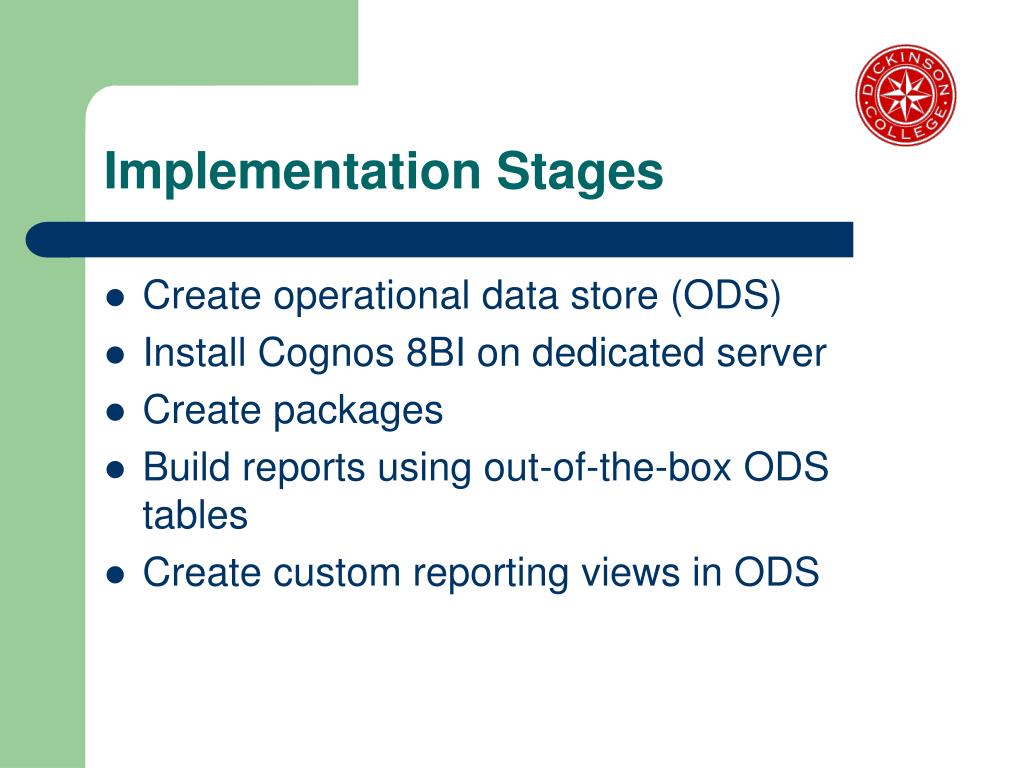 DICKINSON COLLEGE

Implementation Stages

- Create operational data store (ODS)
- Install Cognos 8BI on dedicated server
- Create packages
- Build reports using out-of-the-box ODS tables
- Create custom reporting views in ODS